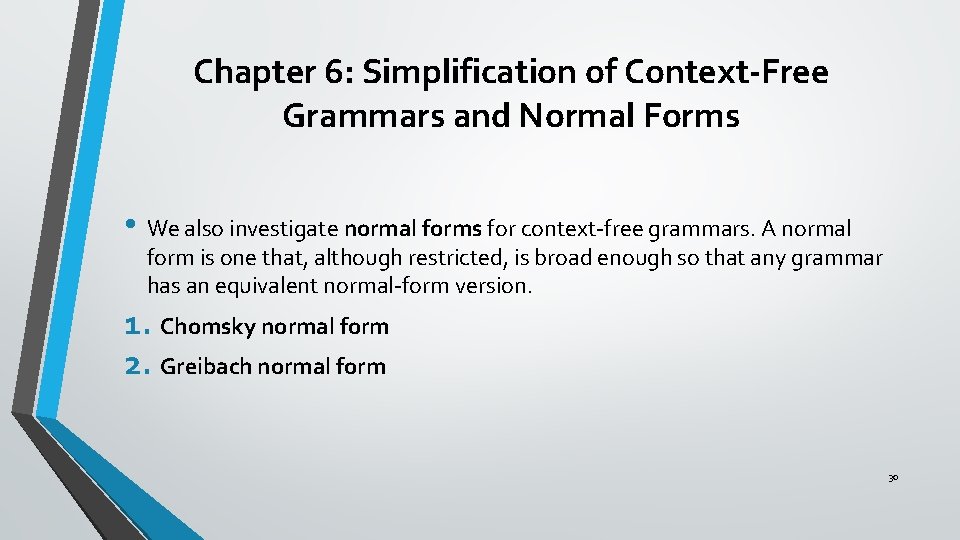 Chapter 6: Simplification of Context-Free Grammars and Normal Forms

• We also investigate normal forms for context-free grammars. A normal form is one that, although restricted, is broad enough so that any grammar has an equivalent normal-form version.

1. Chomsky normal form
2. Greibach normal form

30